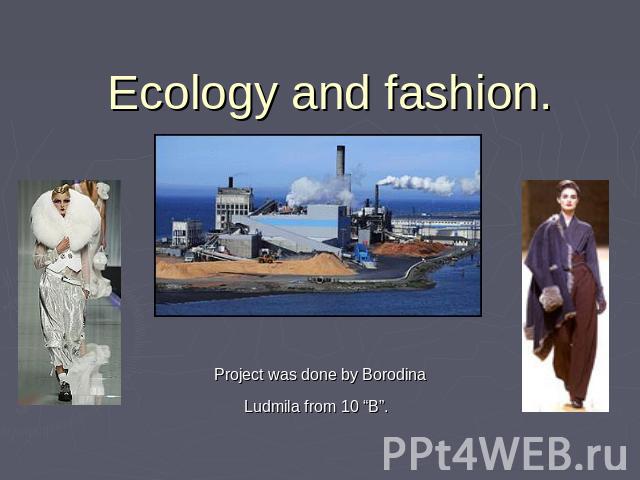 Ecology and fashion.

Project was done by Borodina Ludmila from 10 “B”.

PPt4WEB.ru